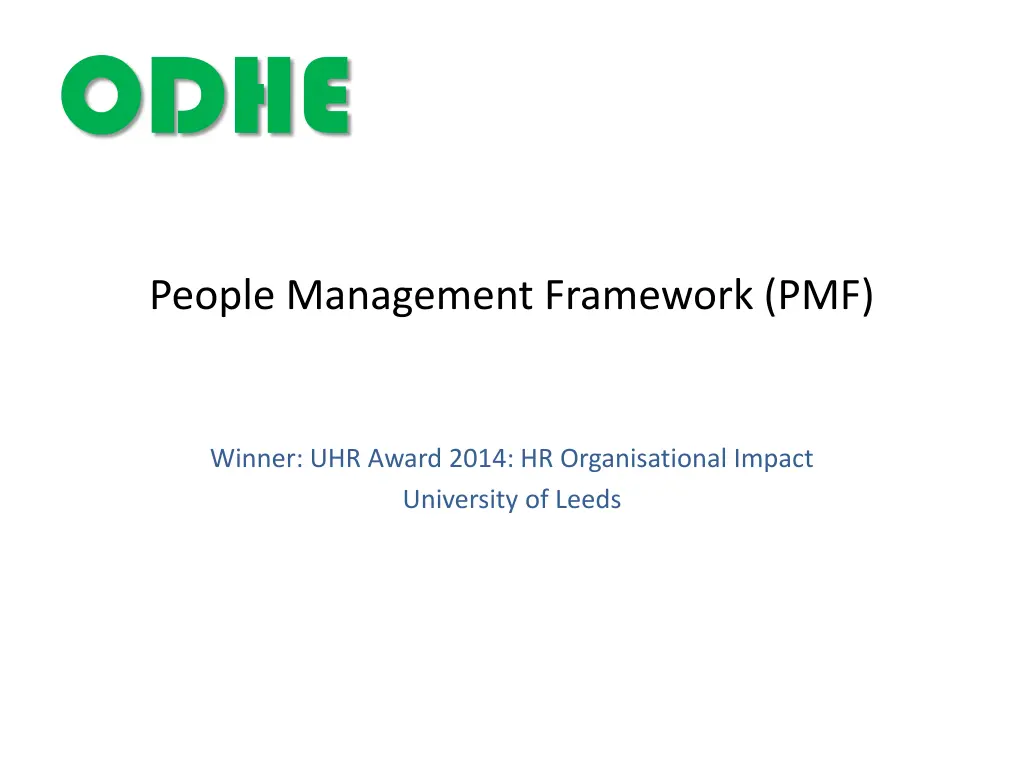 ODHE

People Management Framework (PMF)

Winner: UHR Award 2014: HR Organisational Impact
University of Leeds